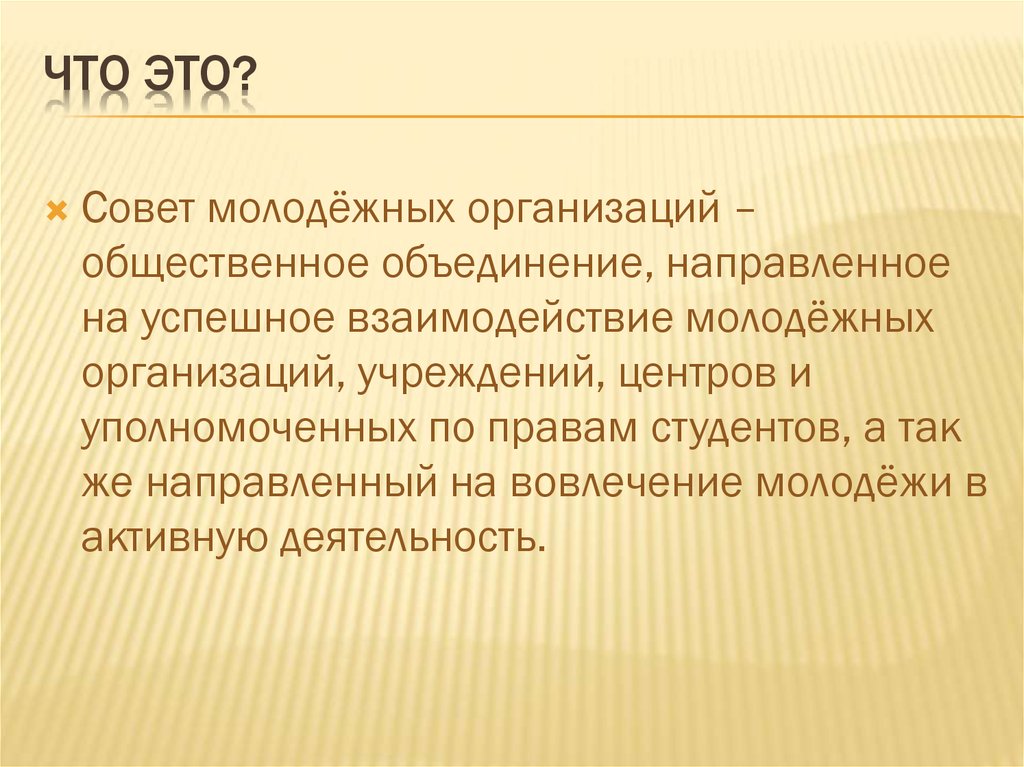 ЧТО ЭТО?

Совет молодёжных организаций – общественное объединение, направленное на успешное взаимодействие молодёжных организаций, учреждений, центров и уполномоченных по правам студентов, а так же направленный на вовлечение молодёжи в активную деятельность.